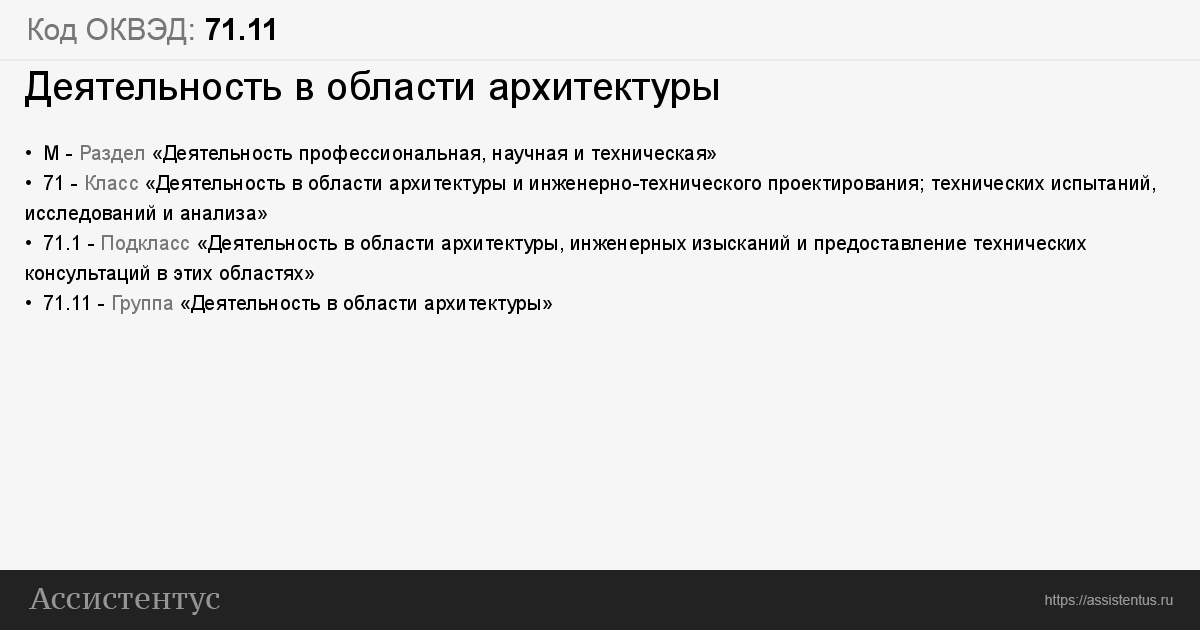 Код ОКВЭД: 71.11

Деятельность в области архитектуры

• M - Раздел «Деятельность профессиональная, научная и техническая»
• 71 - Класс «Деятельность в области архитектуры и инженерно-технического проектирования; технических испытаний, исследований и анализа»
• 71.1 - Подкласс «Деятельность в области архитектуры, инженерных изысканий и предоставление технических консультаций в этих областях»
• 71.11 - Группа «Деятельность в области архитектуры»

Ассистентус

https://assistentus.ru